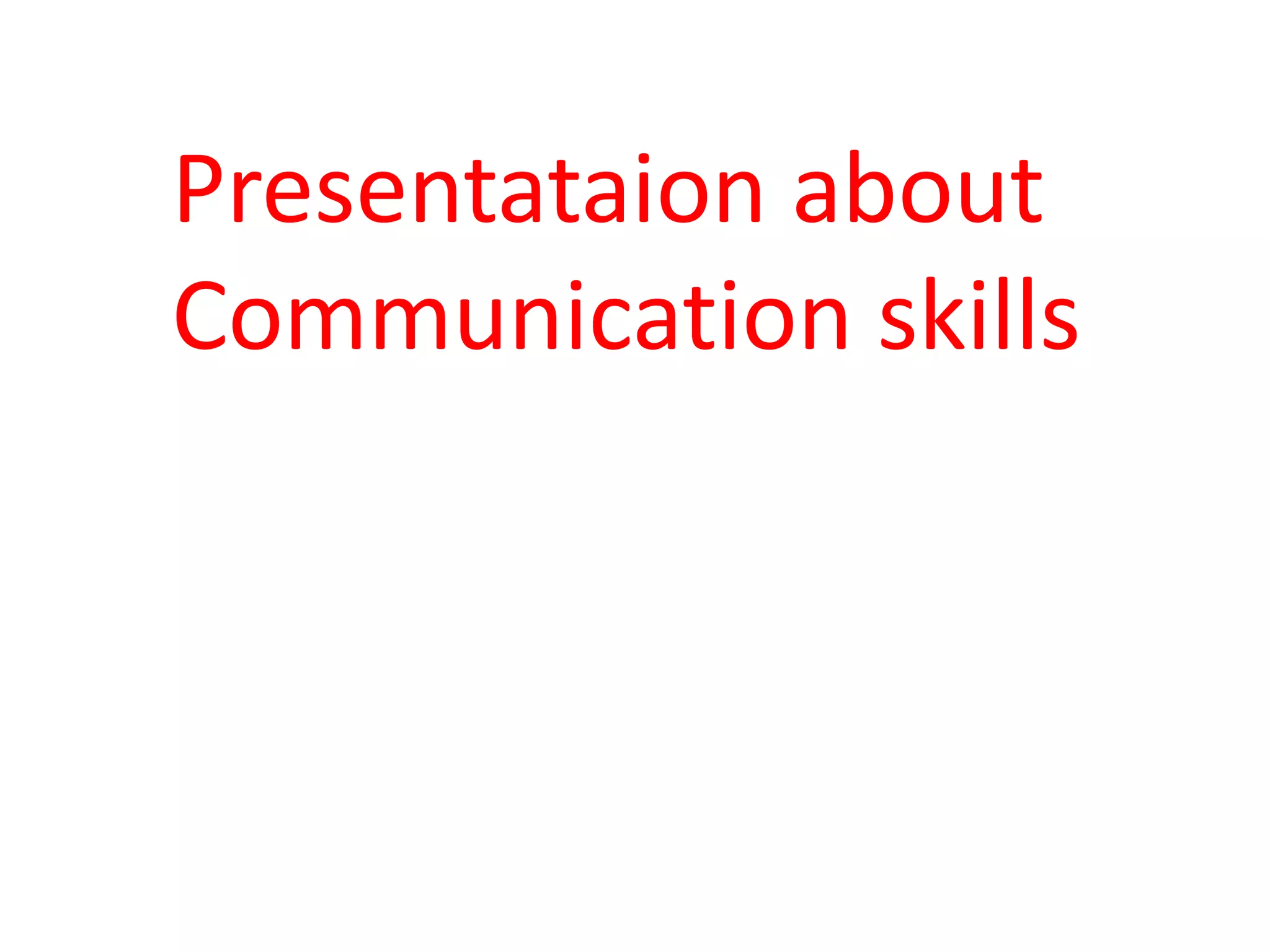 Presentataion about Communication skills